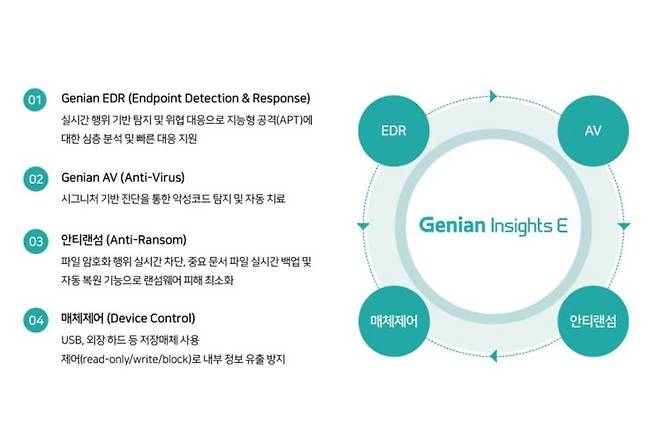 01 Genian EDR (Endpoint Detection & Response)
실시간 행위 기반 탐지 및 위협 대응으로 지능형 공격(APT)에 대한 심층 분석 및 빠른 대응 지원

02 Genian AV (Anti-Virus)
시그니처 기반 진단을 통한 악성코드 탐지 및 자동 치료

03 안티랜섬 (Anti-Ransom)
파일 암호화 행위 실시간 차단, 중요 문서 파일 실시간 백업 및 자동 복원 기능으로 랜섬웨어 피해 최소화

04 매체제어 (Device Control)
USB, 외장 하드 등 저장매체 사용 제어(read-only/write/block)로 내부 정보 유출 방지

EDR
AV
Genian Insights E
매체제어
안티랜섬